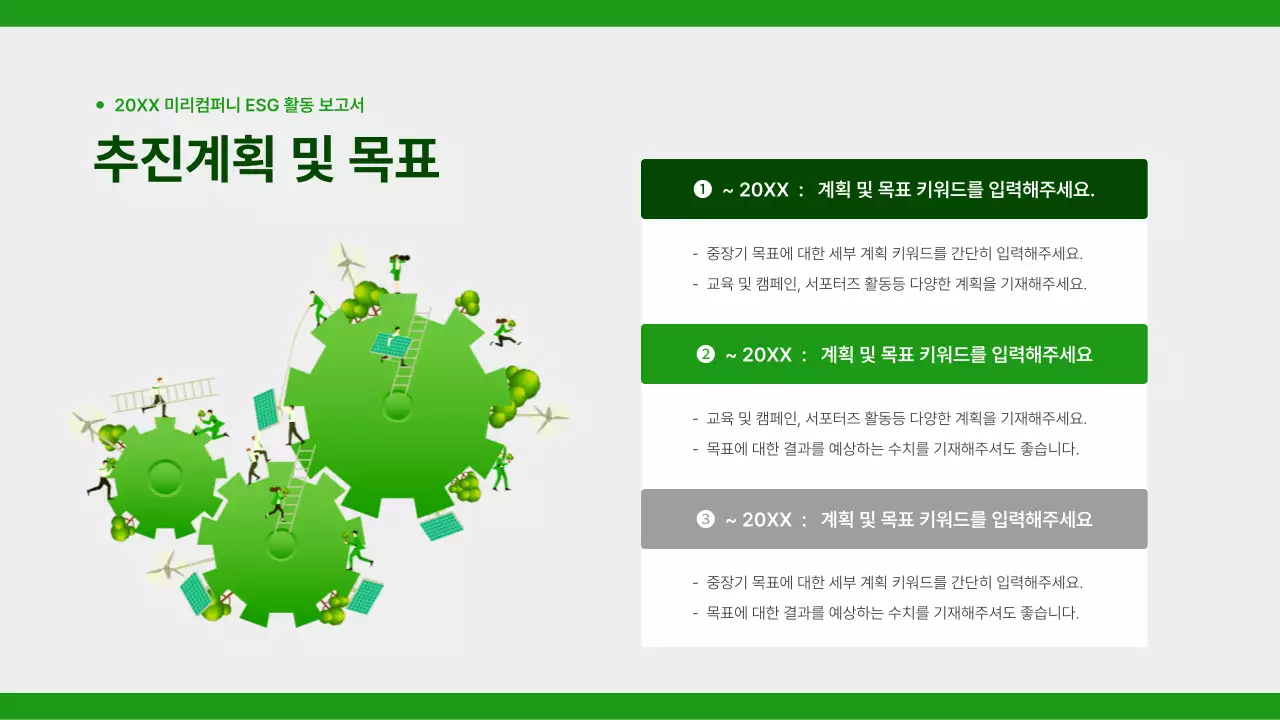 20XX 미리컴퍼니 ESG 활동 보고서

추진계획 및 목표

❶ ~ 20XX : 계획 및 목표 키워드를 입력해주세요.

- 중장기 목표에 대한 세부 계획 키워드를 간단히 입력해주세요.
- 교육 및 캠페인, 서포터즈 활동등 다양한 계획을 기재해주세요.

❷ ~ 20XX : 계획 및 목표 키워드를 입력해주세요

- 교육 및 캠페인, 서포터즈 활동등 다양한 계획을 기재해주세요.
- 목표에 대한 결과를 예상하는 수치를 기재해주셔도 좋습니다.

❸ ~ 20XX : 계획 및 목표 키워드를 입력해주세요

- 중장기 목표에 대한 세부 계획 키워드를 간단히 입력해주세요.
- 목표에 대한 결과를 예상하는 수치를 기재해주셔도 좋습니다.